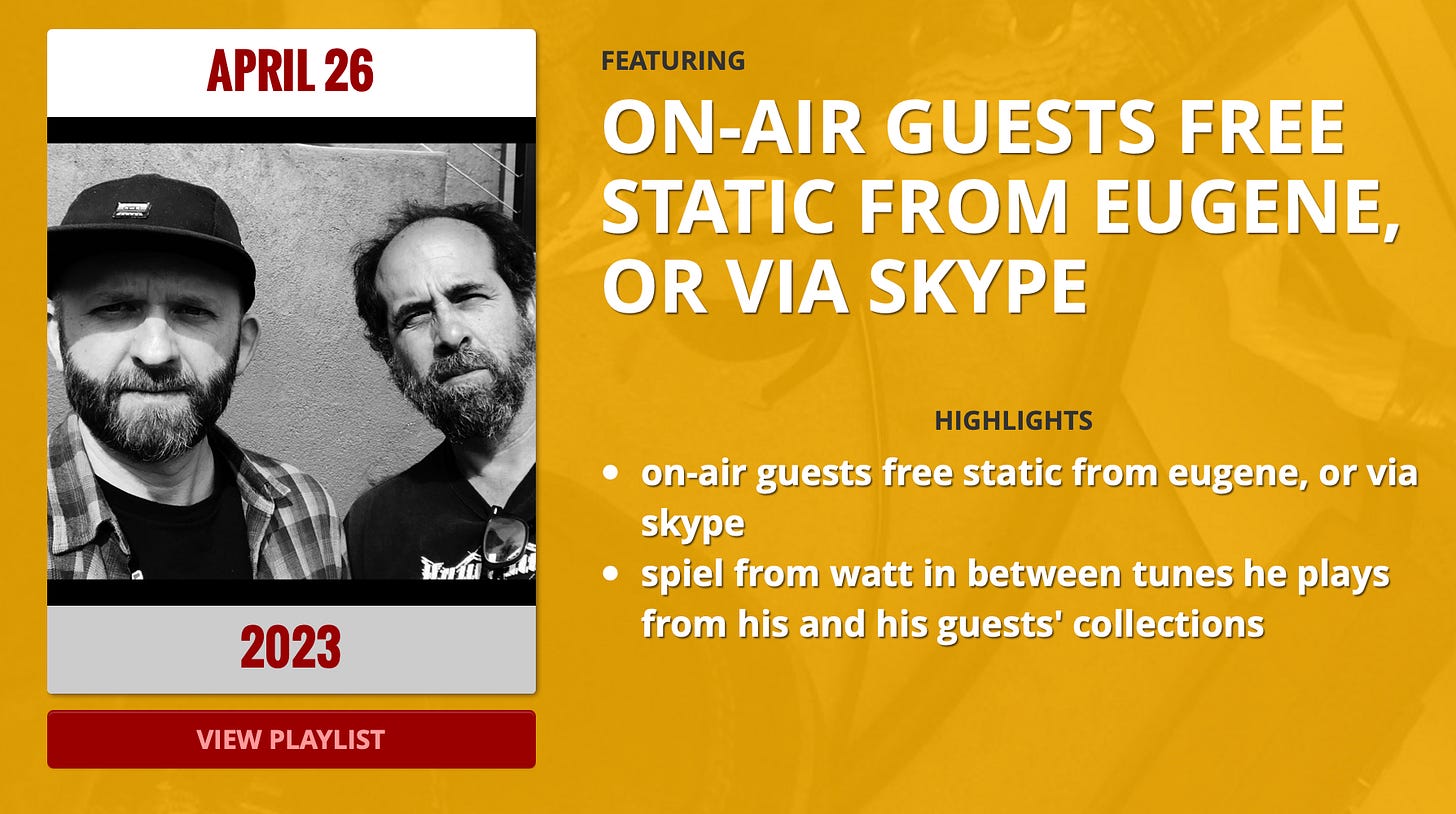 APRIL 26

2023

VIEW PLAYLIST

FEATURING

ON-AIR GUESTS FREE STATIC FROM EUGENE, OR VIA SKYPE

HIGHLIGHTS

- on-air guests free static from eugene, or via skype
- spiel from watt in between tunes he plays from his and his guests' collections